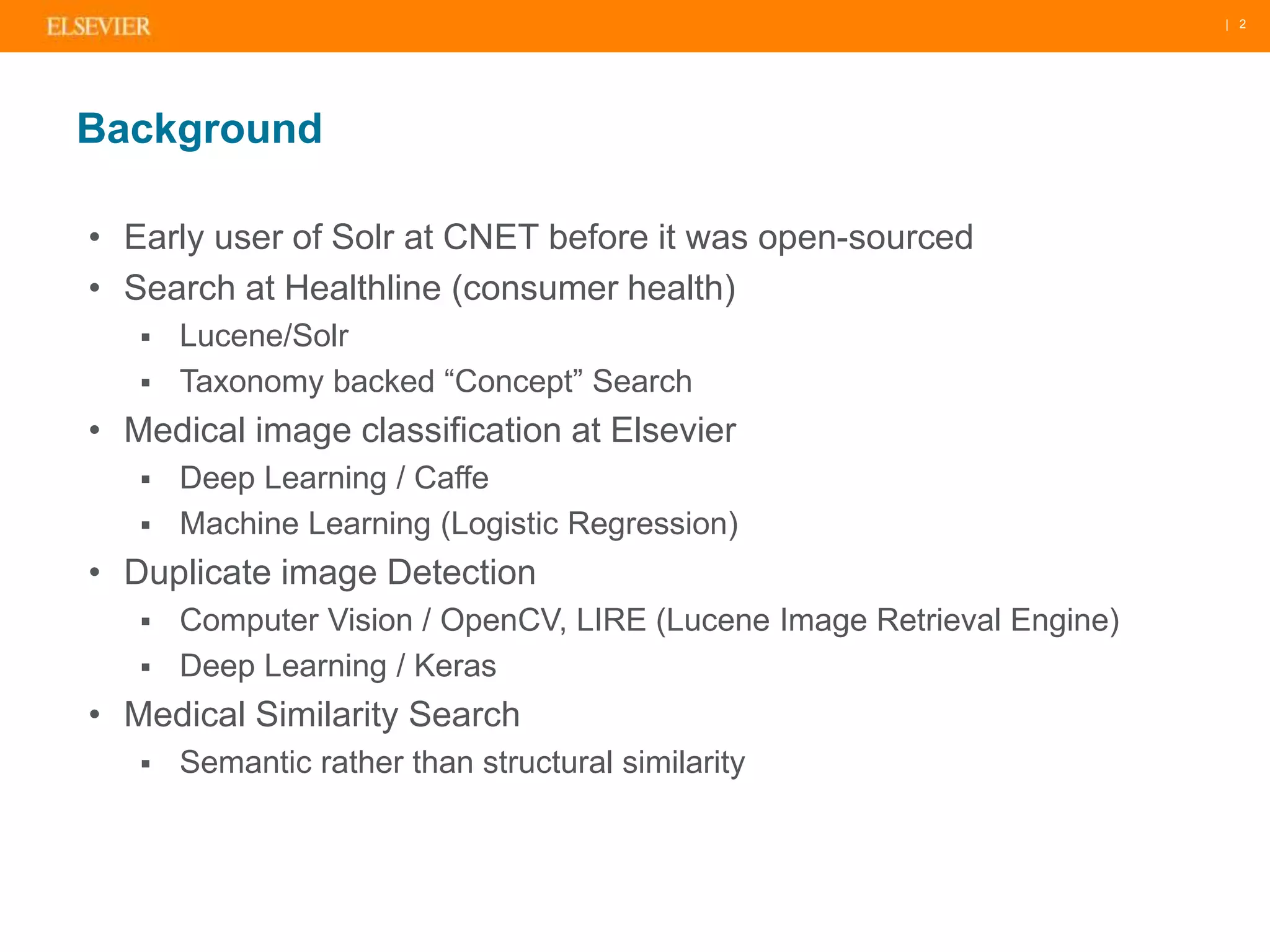 ELSEVIER

| 2

Background

• Early user of Solr at CNET before it was open-sourced
• Search at Healthline (consumer health)
▪ Lucene/Solr
▪ Taxonomy backed “Concept” Search
• Medical image classification at Elsevier
▪ Deep Learning / Caffe
▪ Machine Learning (Logistic Regression)
• Duplicate image Detection
▪ Computer Vision / OpenCV, LIRE (Lucene Image Retrieval Engine)
▪ Deep Learning / Keras
• Medical Similarity Search
▪ Semantic rather than structural similarity